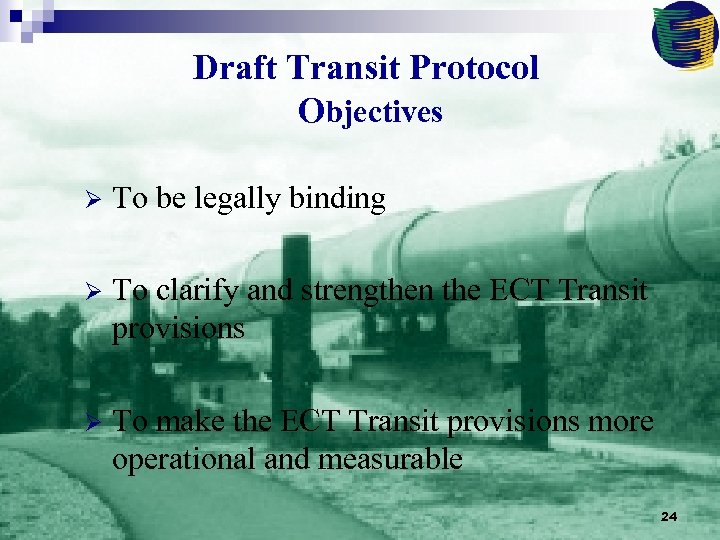 Draft Transit Protocol
Objectives

➢ To be legally binding

➢ To clarify and strengthen the ECT Transit provisions

➢ To make the ECT Transit provisions more operational and measurable

24